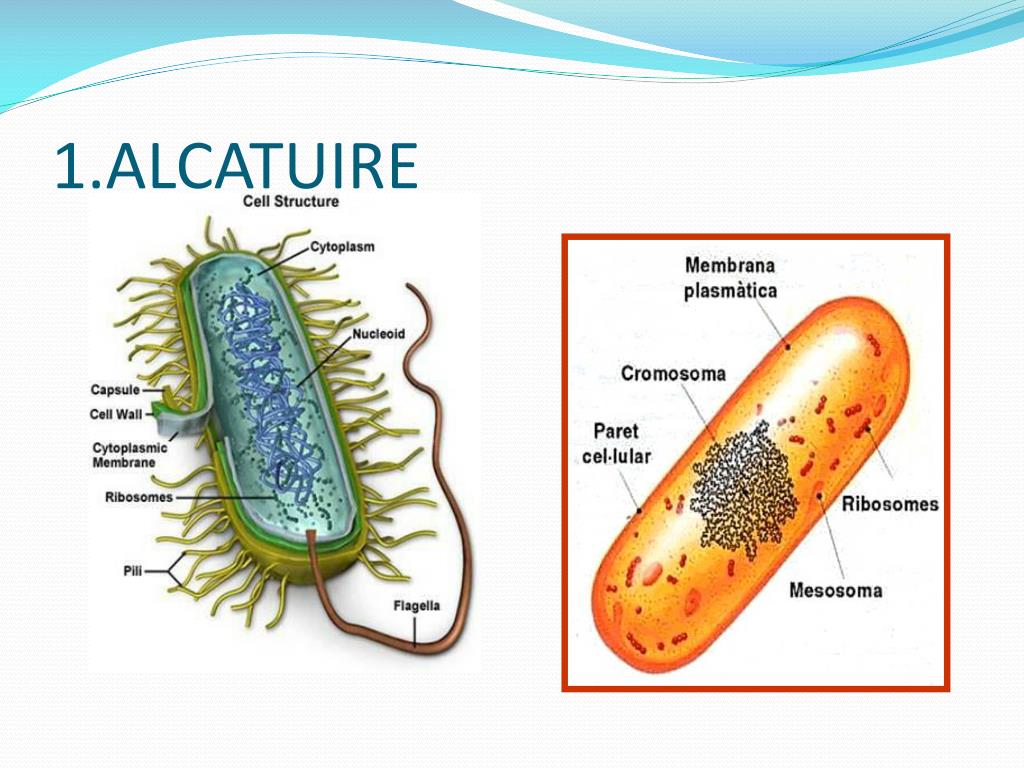 1.ALCATUIRE

Cell Structure

Cytoplasm

Nucleoid

Capsule

Cell Wall

Cytoplasmic Membrane

Ribosomes

Pili

Flagella

Membrana plasmàtica

Cromosoma

Paret cel·lular

Ribosomes

Mesosoma